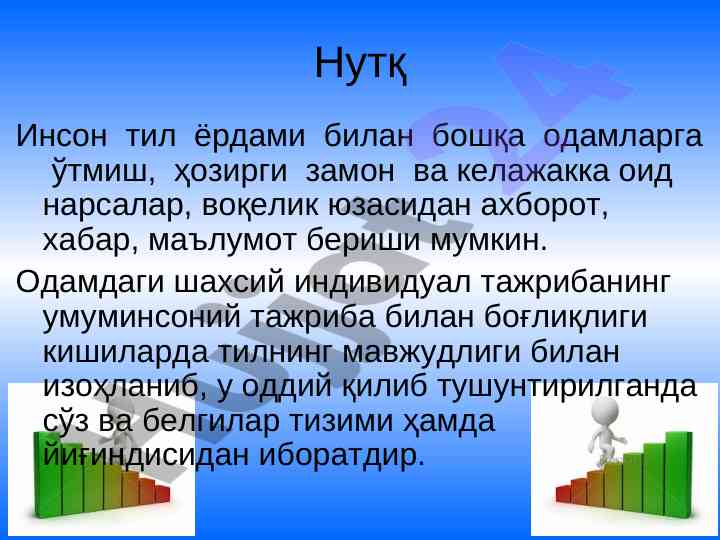 Нутқ

Инсон тил ёрдами билан бошқа одамларга ўтмиш, ҳозирги замон ва келажакка оид нарсалар, воқелик юзасидан ахборот, хабар, маълумот бериши мумкин.

Одамдаги шахсий индивидуал тажрибанинг умуминсоний тажриба билан боғлиқлиги кишиларда тилнинг мавжудлиги билан изоҳланиб, у оддий қилиб тушунтирилганда сўз ва белгилар тизими ҳамда йиғиндисидан иборатдир.